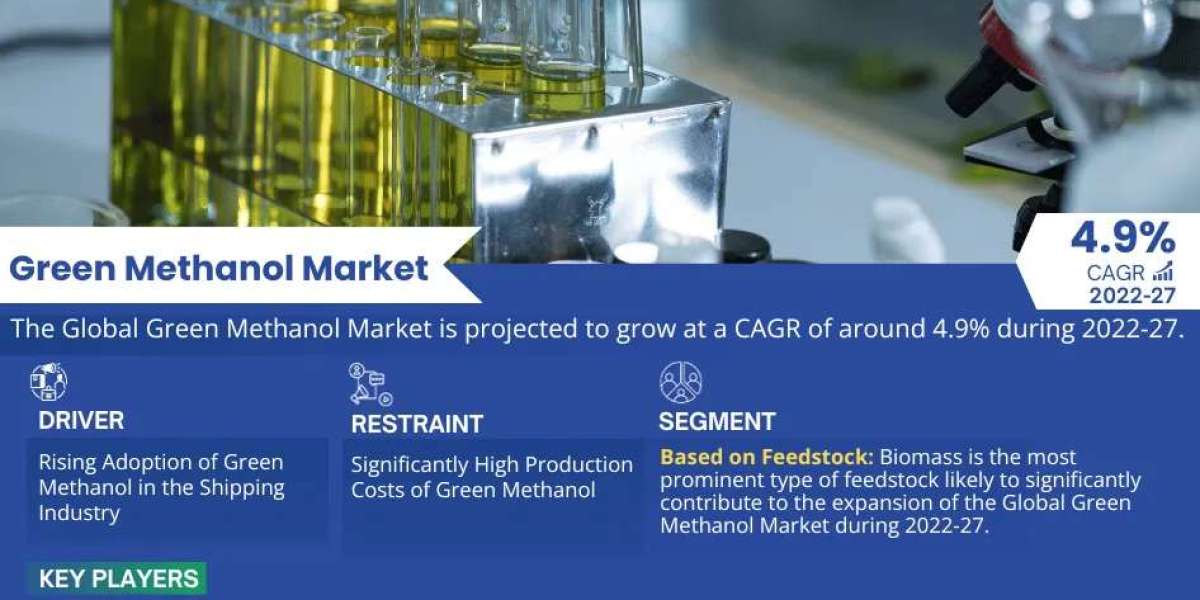 Green Methanol Market

4.9%
CAGR
2022-27

The Global Green Methanol Market is projected to grow at a CAGR of around 4.9% during 2022-27.

DRIVER

Rising Adoption of Green Methanol in the Shipping Industry

RESTRAINT

Significantly High Production Costs of Green Methanol

SEGMENT

Based on Feedstock: Biomass is the most prominent type of feedstock likely to significantly contribute to the expansion of the Global Green Methanol Market during 2022-27.

KEY PLAYERS